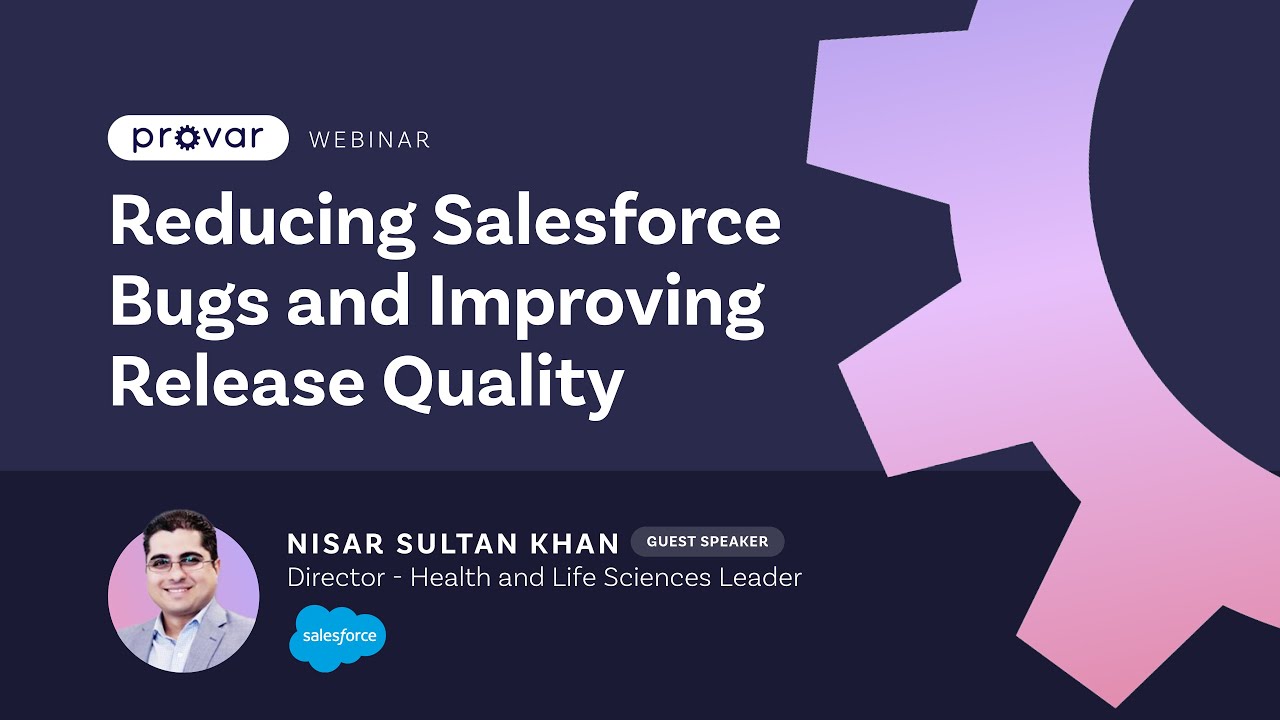 provar WEBINAR

Reducing Salesforce Bugs and Improving Release Quality

NISAR SULTAN KHAN GUEST SPEAKER
Director - Health and Life Sciences Leader

salesforce